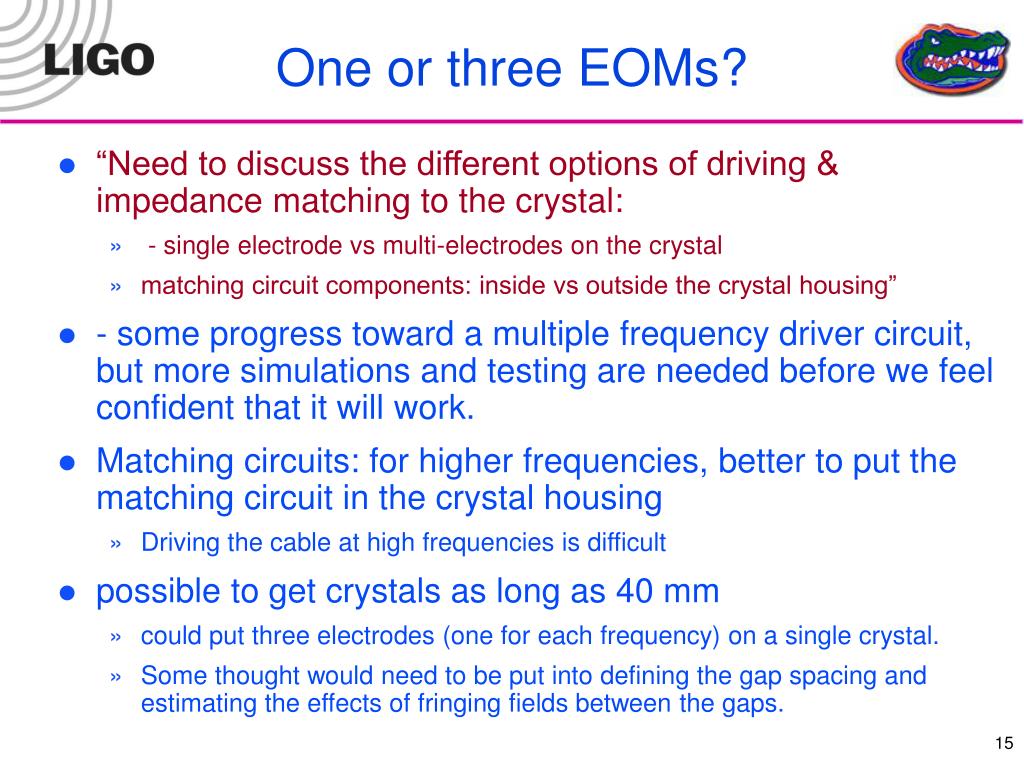 LIGO

One or three EOMs?

● “Need to discuss the different options of driving & impedance matching to the crystal:

» - single electrode vs multi-electrodes on the crystal

» matching circuit components: inside vs outside the crystal housing”

● - some progress toward a multiple frequency driver circuit, but more simulations and testing are needed before we feel confident that it will work.

● Matching circuits: for higher frequencies, better to put the matching circuit in the crystal housing

» Driving the cable at high frequencies is difficult

● possible to get crystals as long as 40 mm

» could put three electrodes (one for each frequency) on a single crystal.

» Some thought would need to be put into defining the gap spacing and estimating the effects of fringing fields between the gaps.

15